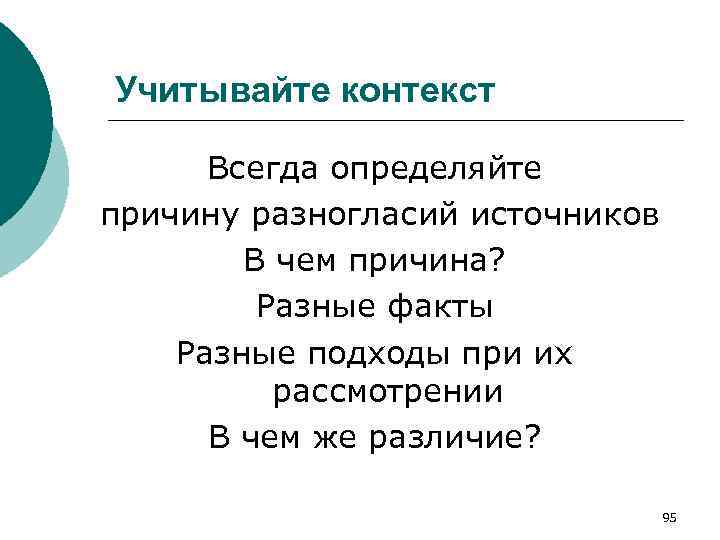 Учитывайте контекст

Всегда определяйте причину разногласий источников

В чем причина?

Разные факты

Разные подходы при их рассмотрении

В чем же различие?

95